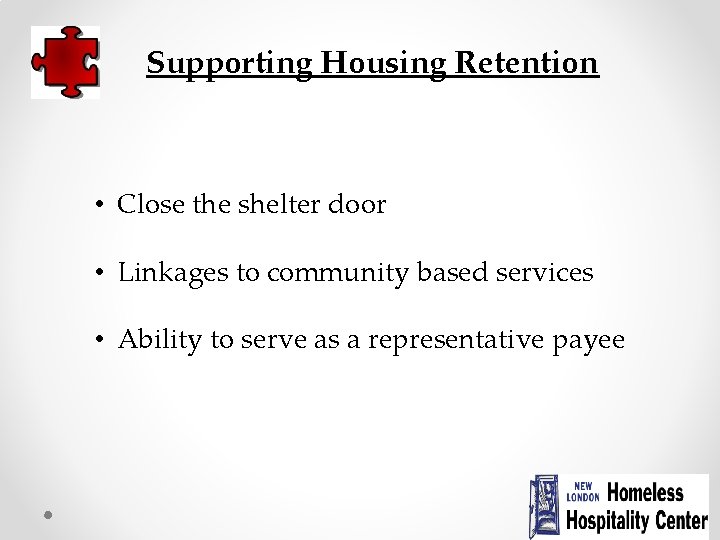 Supporting Housing Retention

• Close the shelter door

• Linkages to community based services

• Ability to serve as a representative payee

NEW LONDON Homeless Hospitality Center